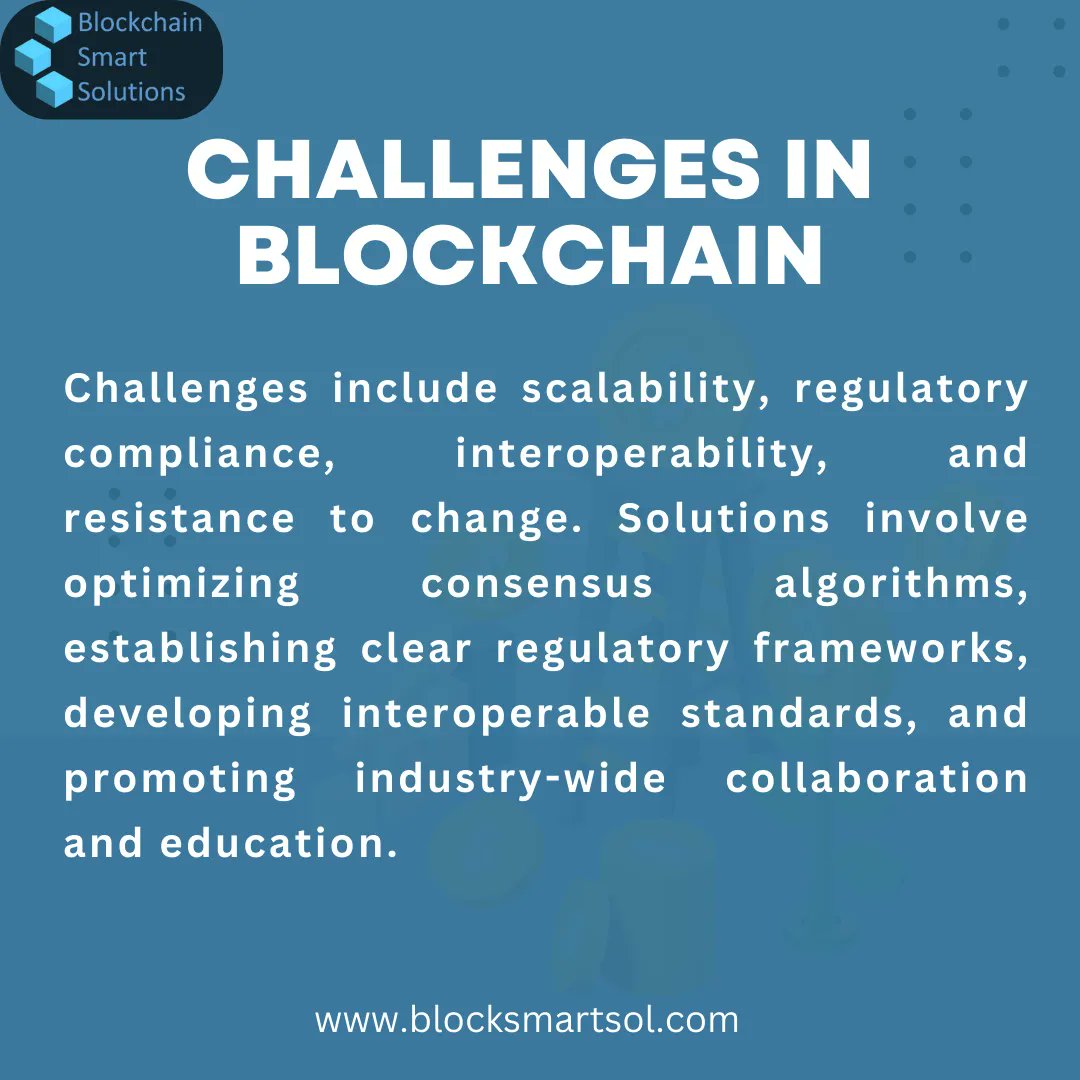 Blockchain Smart Solutions

CHALLENGES IN BLOCKCHAIN

Challenges include scalability, regulatory compliance, interoperability, and resistance to change. Solutions involve optimizing consensus algorithms, establishing clear regulatory frameworks, developing interoperable standards, and promoting industry-wide collaboration and education.

www.blocksmartsol.com